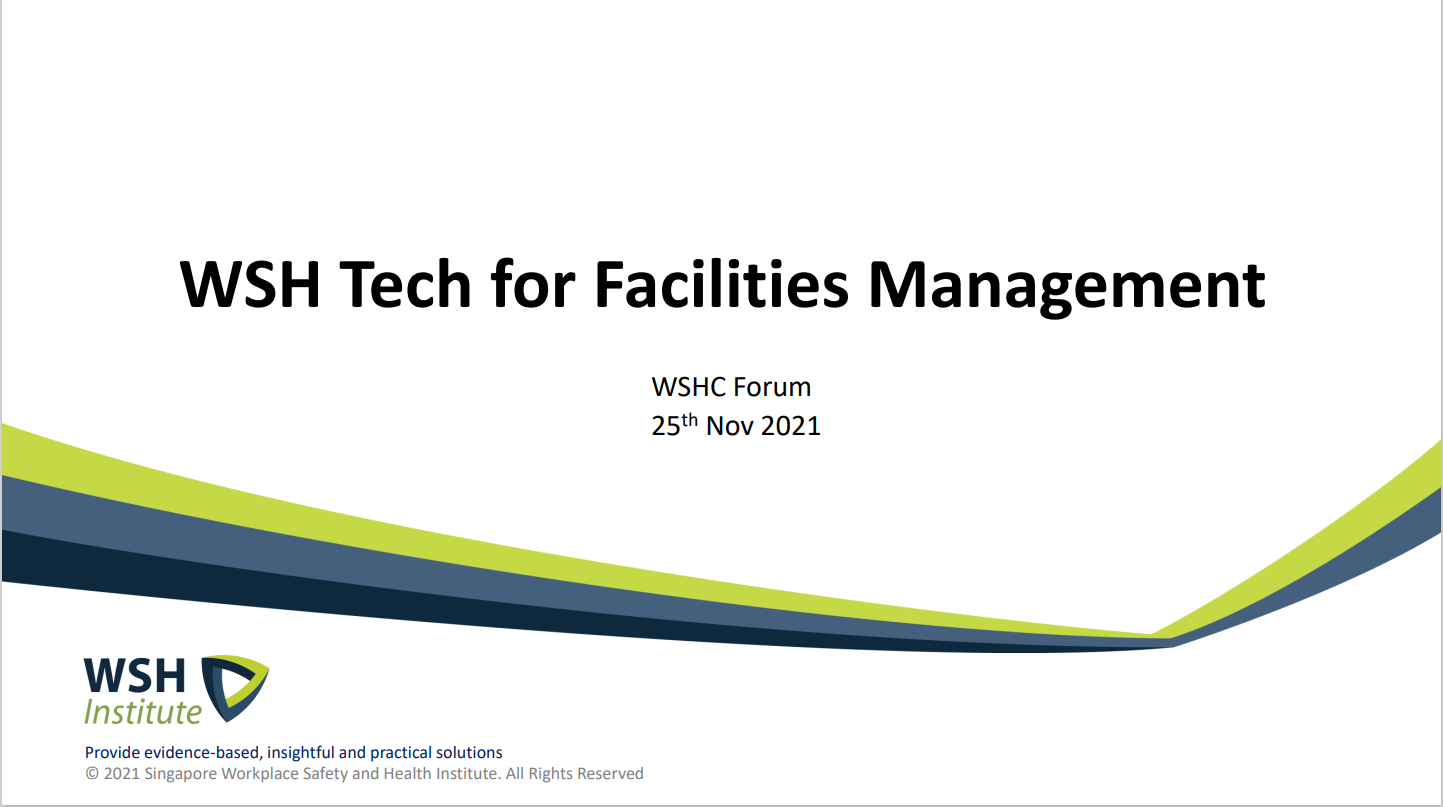 WSH Tech for Facilities Management

WSHC Forum
25$^{th}$ Nov 2021

WSH
Institute

Provide evidence-based, insightful and practical solutions
© 2021 Singapore Workplace Safety and Health Institute. All Rights Reserved